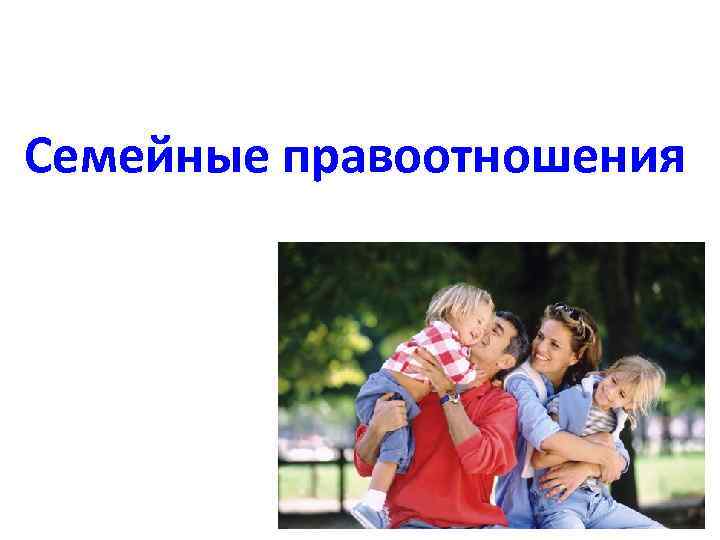 Семейные правоотношения